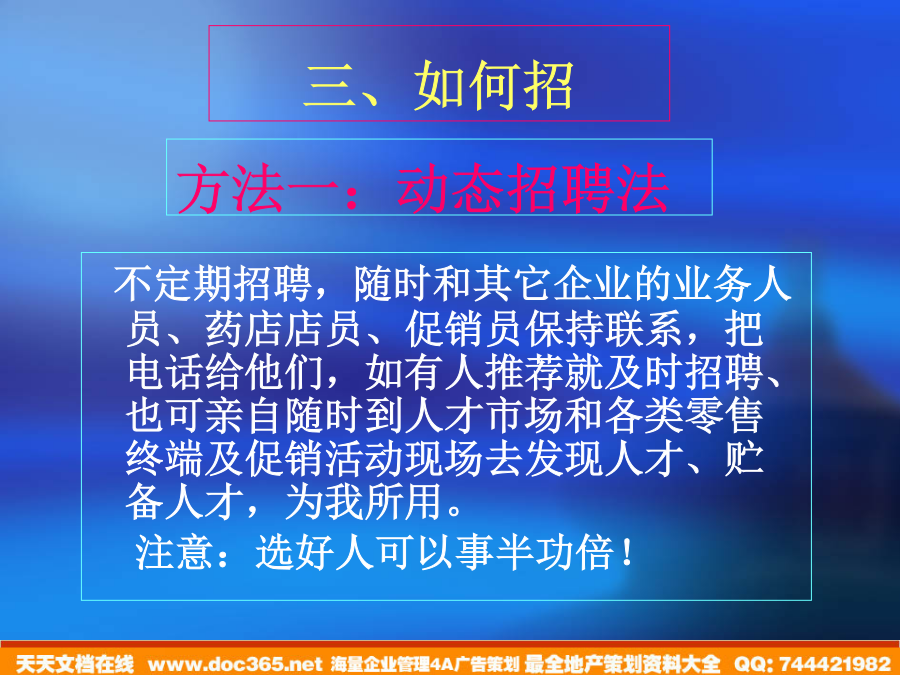 三、如何招

方法一：动态招聘法

不定期招聘，随时和其它企业的业务人员、药店店员、促销员保持联系，把电话给他们，如有人推荐就及时招聘、也可亲自随时到人才市场和各类零售终端及促销活动现场去发现人才、贮备人才，为我所用。

注意：选好人可以事半功倍！

天天文档在线 www.doc365.net 海量企业管理4A广告策划 最全地产策划资料大全 QQ: 744421982